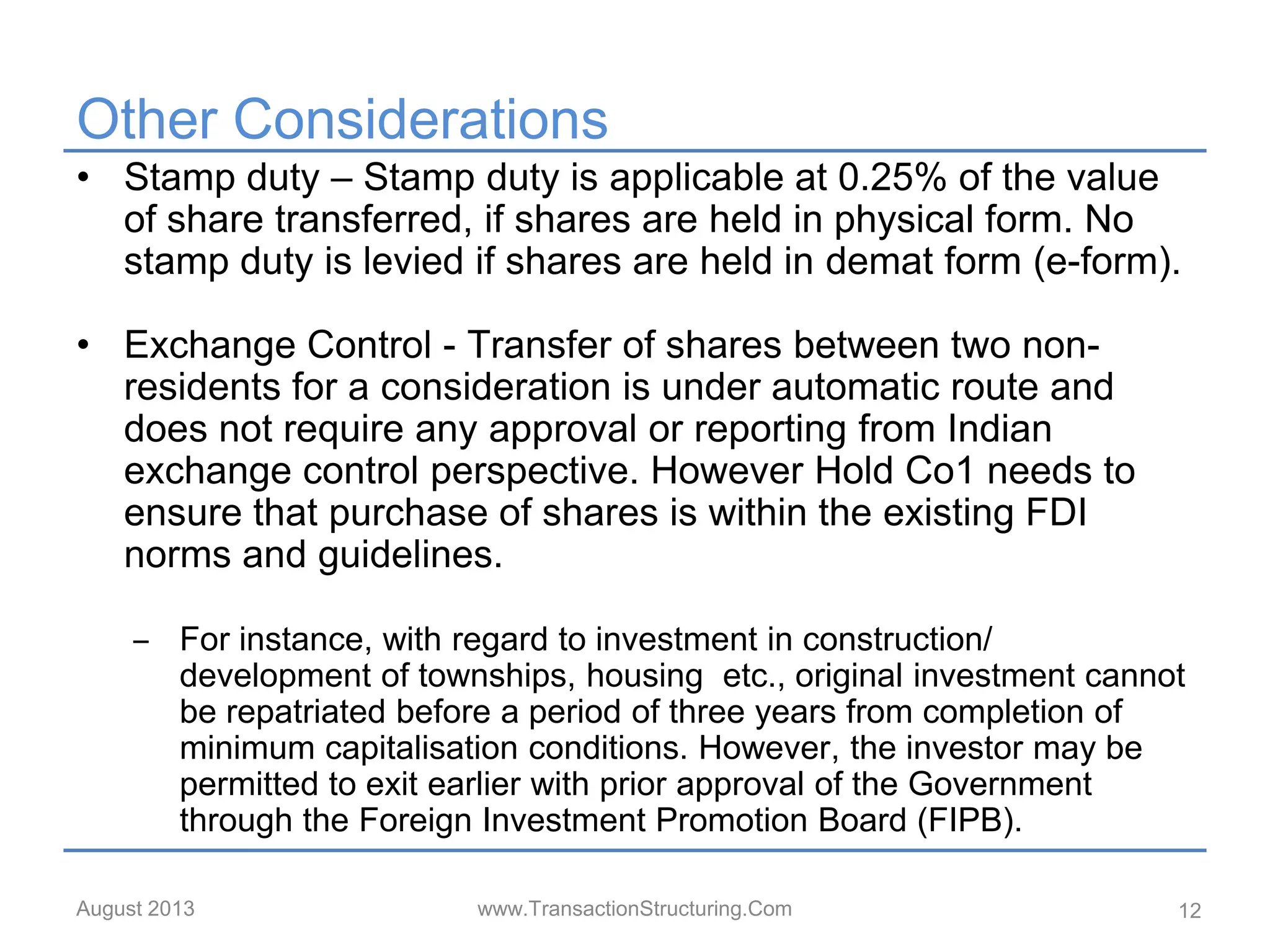 Other Considerations

• Stamp duty – Stamp duty is applicable at 0.25% of the value of share transferred, if shares are held in physical form. No stamp duty is levied if shares are held in demat form (e-form).

• Exchange Control - Transfer of shares between two non-residents for a consideration is under automatic route and does not require any approval or reporting from Indian exchange control perspective. However Hold Co1 needs to ensure that purchase of shares is within the existing FDI norms and guidelines.

– For instance, with regard to investment in construction/ development of townships, housing etc., original investment cannot be repatriated before a period of three years from completion of minimum capitalisation conditions. However, the investor may be permitted to exit earlier with prior approval of the Government through the Foreign Investment Promotion Board (FIPB).

August 2013

www.TransactionStructuring.Com

12